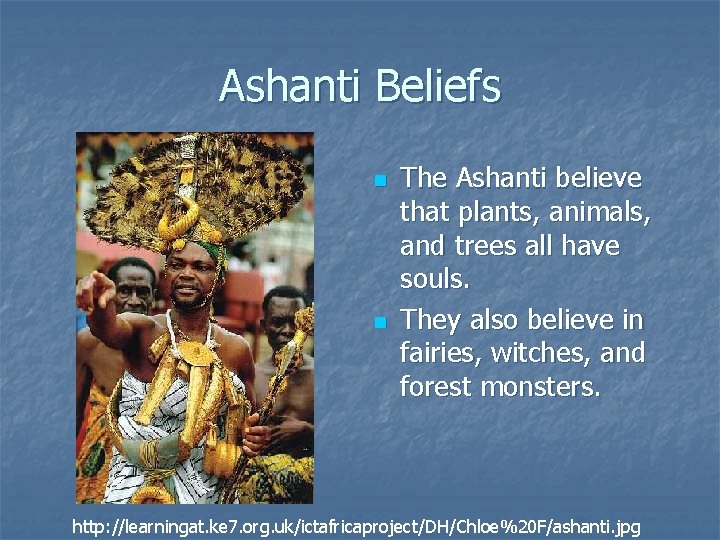 Ashanti Beliefs

- The Ashanti believe that plants, animals, and trees all have souls.
- They also believe in fairies, witches, and forest monsters.

http://learningat.ke7.org.uk/ictafricaproject/DH/Chloe%20F/ashanti.jpg